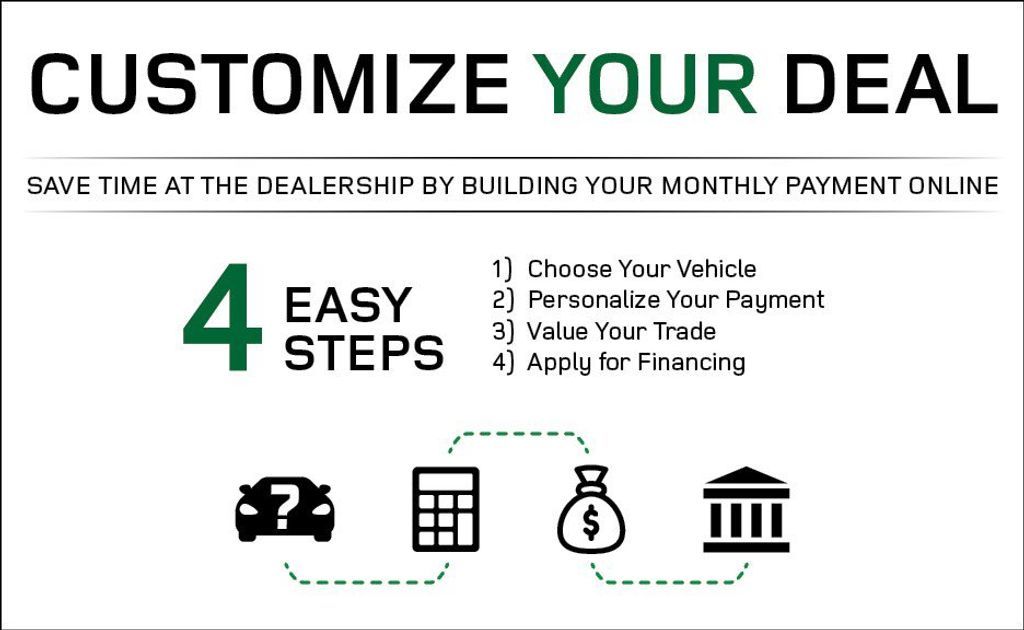 CUSTOMIZE YOUR DEAL

SAVE TIME AT THE DEALERSHIP BY BUILDING YOUR MONTHLY PAYMENT ONLINE

4 EASY STEPS

1) Choose Your Vehicle
2) Personalize Your Payment
3) Value Your Trade
4) Apply for Financing

?

$